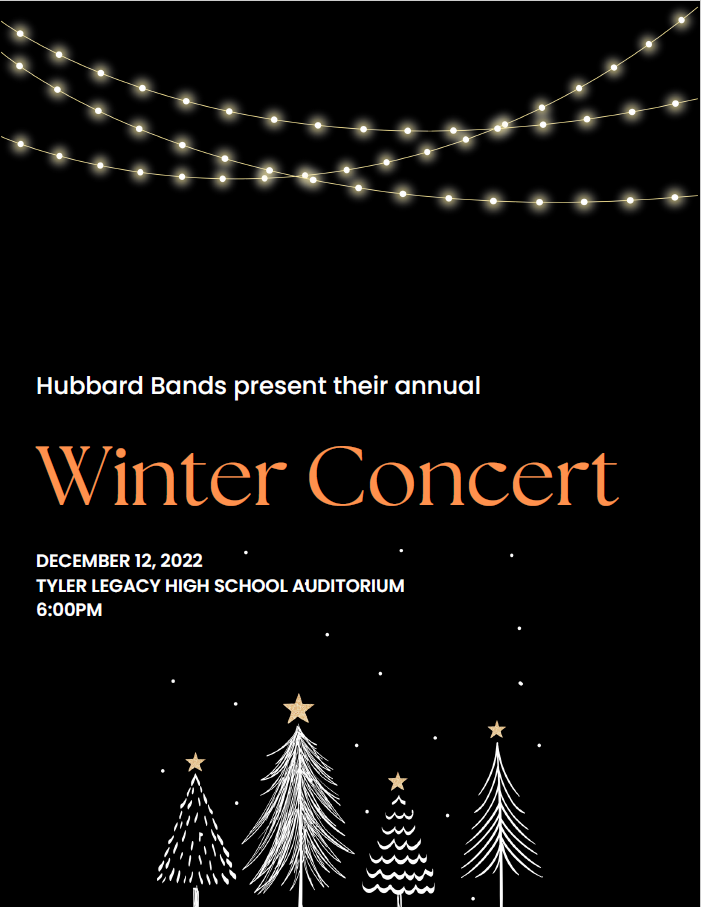 Hubbard Bands present their annual

Winter Concert

DECEMBER 12, 2022
TYLER LEGACY HIGH SCHOOL AUDITORIUM
6:00PM